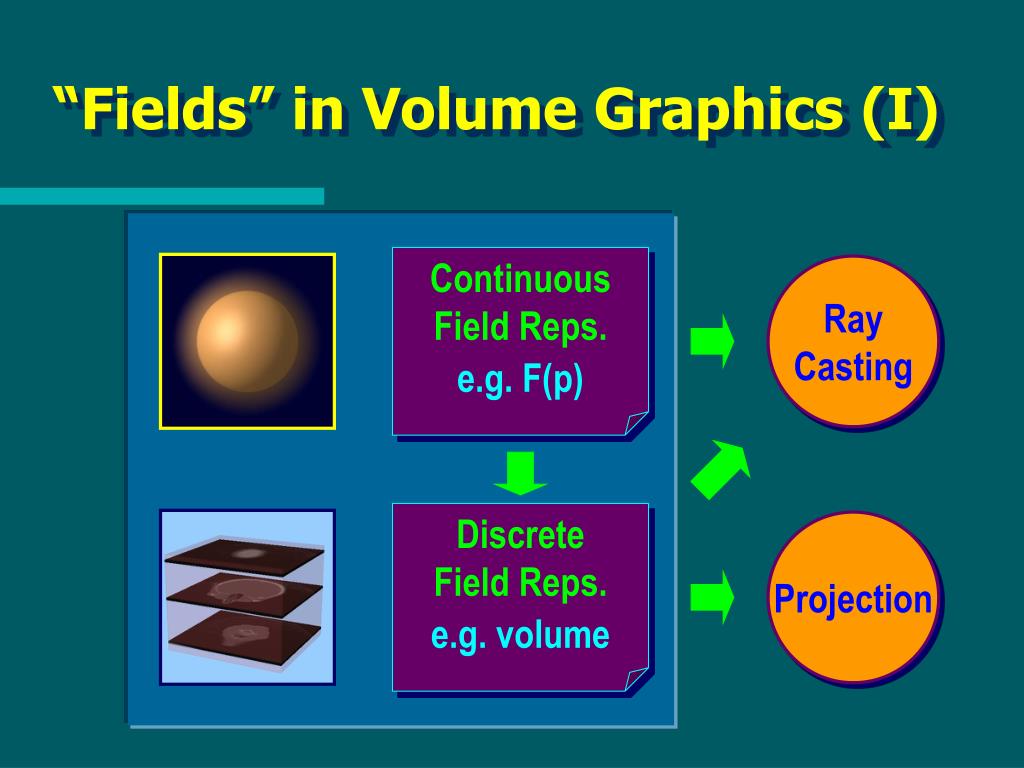 “Fields” in Volume Graphics (I)

Continuous Field Reps. e.g. F(p)

Discrete Field Reps. e.g. volume

Ray Casting

Projection